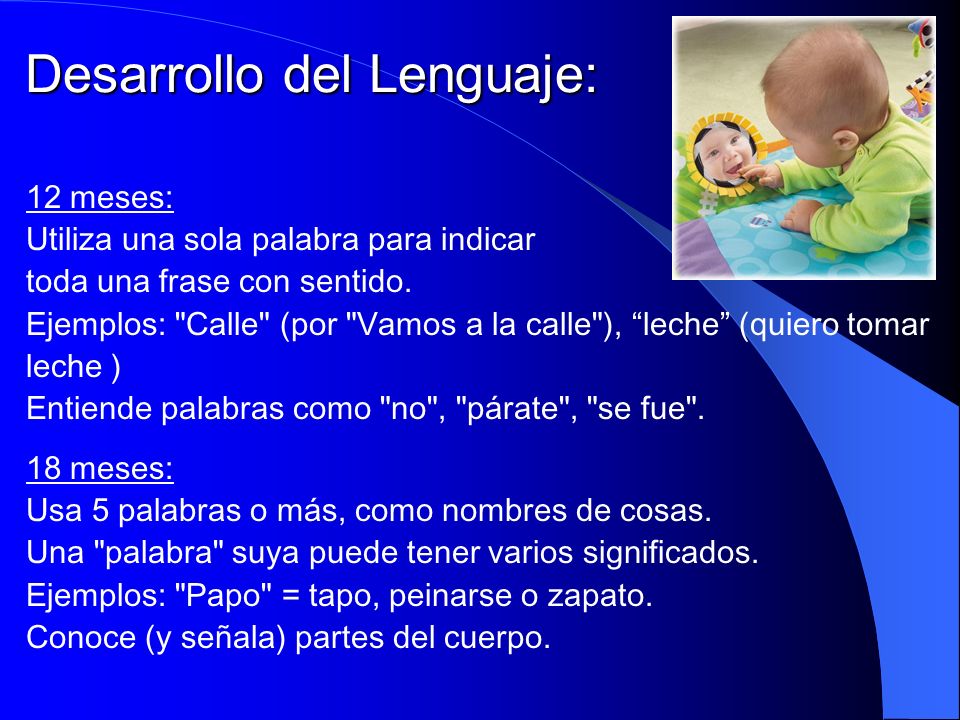 Desarrollo del Lenguaje:

12 meses:
Utiliza una sola palabra para indicar toda una frase con sentido.
Ejemplos: "Calle" (por "Vamos a la calle"), “leche” (quiero tomar leche )
Entiende palabras como "no", "párate", "se fue".

18 meses:
Usa 5 palabras o más, como nombres de cosas.
Una "palabra" suya puede tener varios significados.
Ejemplos: "Papo" = tapo, peinarse o zapato.
Conoce (y señala) partes del cuerpo.